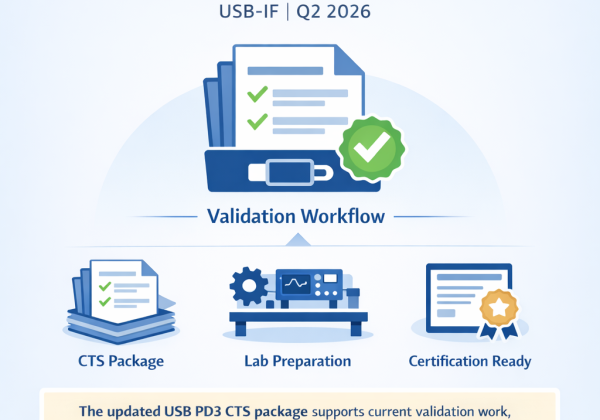 USB-IF | Q2 2026

Validation Workflow

CTS Package

Lab Preparation

Certification Ready

The updated USB PD3 CTS package supports current validation work,